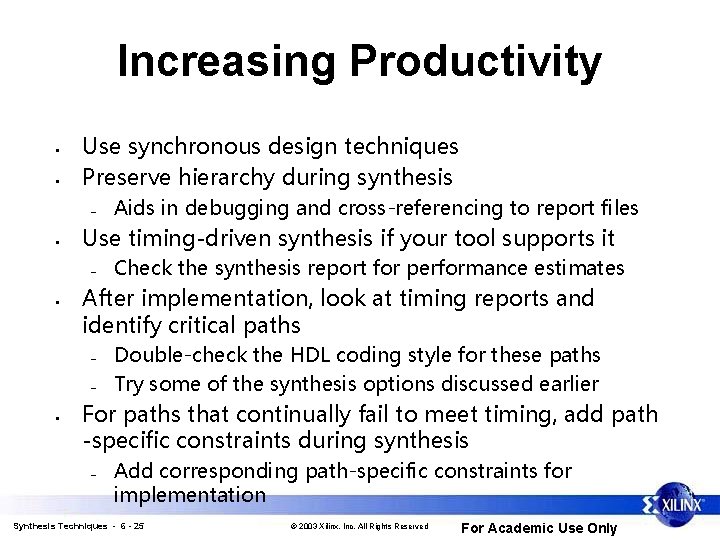 Increasing Productivity

- Use synchronous design techniques
- Preserve hierarchy during synthesis
  - Aids in debugging and cross-referencing to report files
- Use timing-driven synthesis if your tool supports it
  - Check the synthesis report for performance estimates
- After implementation, look at timing reports and identify critical paths
  - Double-check the HDL coding style for these paths
  - Try some of the synthesis options discussed earlier
- For paths that continually fail to meet timing, add path -specific constraints during synthesis
  - Add corresponding path-specific constraints for implementation

XILINX

Synthesis Techniques - 6 - 25

© 2003 Xilinx, Inc. All Rights Reserved

For Academic Use Only